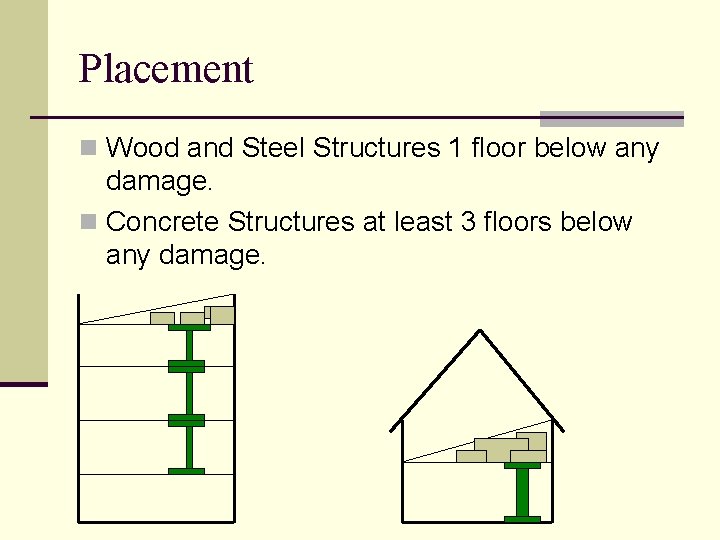 Placement

Wood and Steel Structures 1 floor below any damage.

Concrete Structures at least 3 floors below any damage.